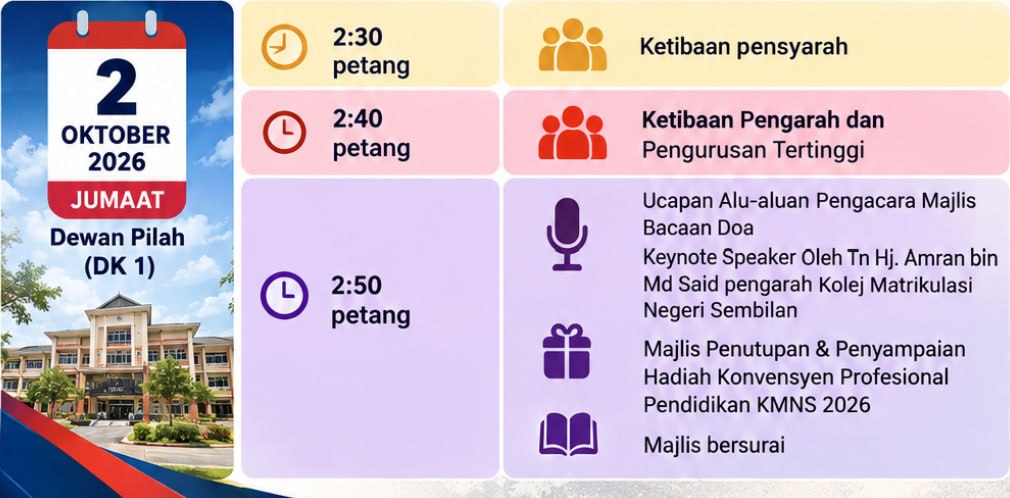 2
OKTOBER
2026
JUMAAT

Dewan Pilah
(DK 1)

2:30
petang

Ketibaan pensyarah

2:40
petang

Ketibaan Pengarah dan
Pengurusan Tertinggi

2:50
petang

Ucapan Alu-aluan Pengacara Majlis
Bacaan Doa
Keynote Speaker Oleh Tn Hj. Amran bin Md Said pengarah Kolej Matrikulasi Negeri Sembilan

Majlis Penutupan & Penyampaian Hadiah Konvensyen Profesional Pendidikan KMNS 2026

Majlis bersurai